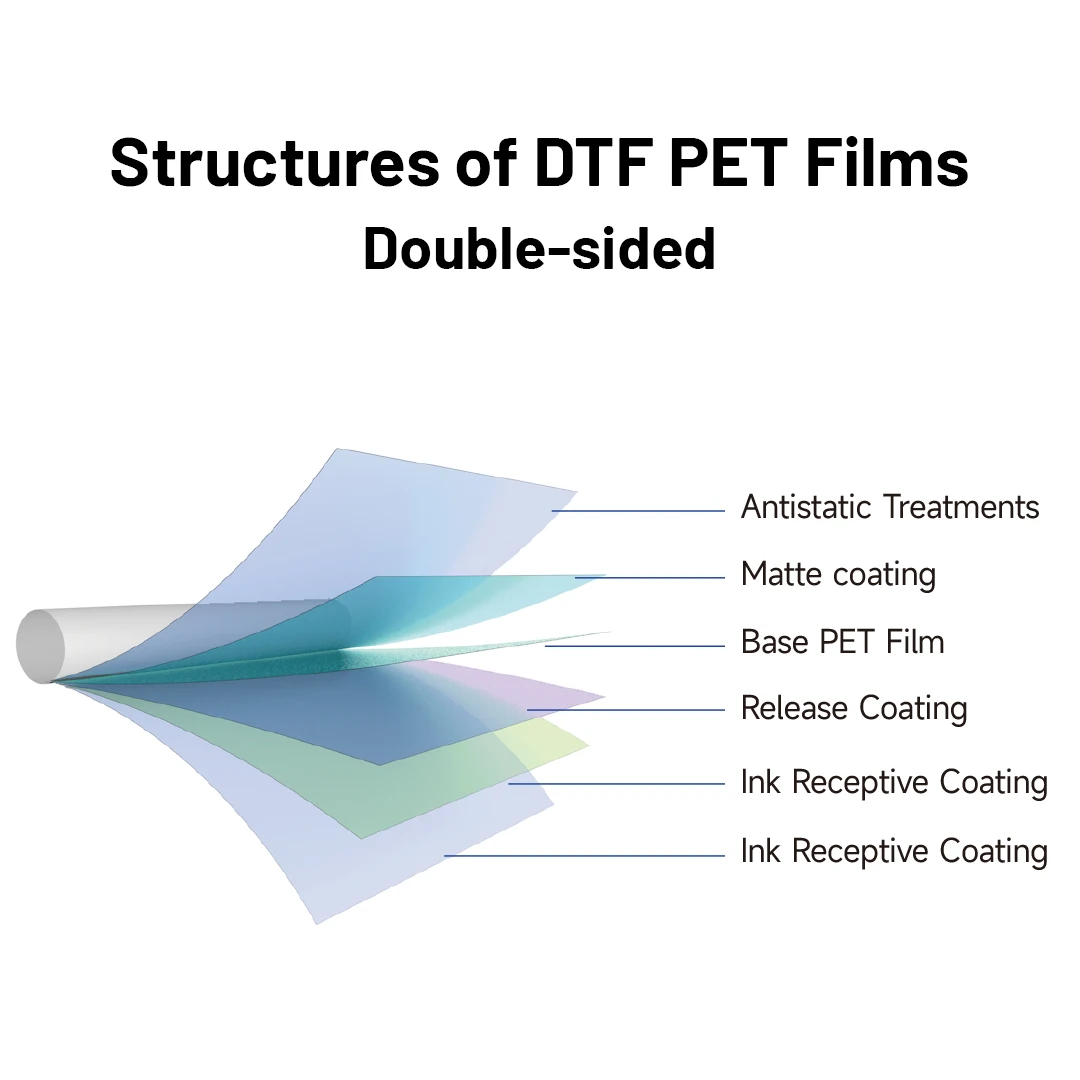 Structures of DTF PET Films
Double-sided

Antistatic Treatments
Matte coating
Base PET Film
Release Coating
Ink Receptive Coating
Ink Receptive Coating